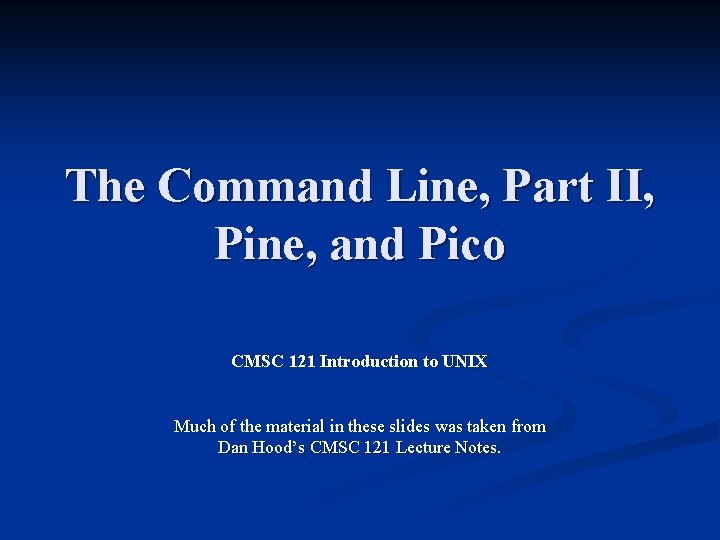 The Command Line, Part II, Pine, and Pico

CMSC 121 Introduction to UNIX

Much of the material in these slides was taken from Dan Hood's CMSC 121 Lecture Notes.